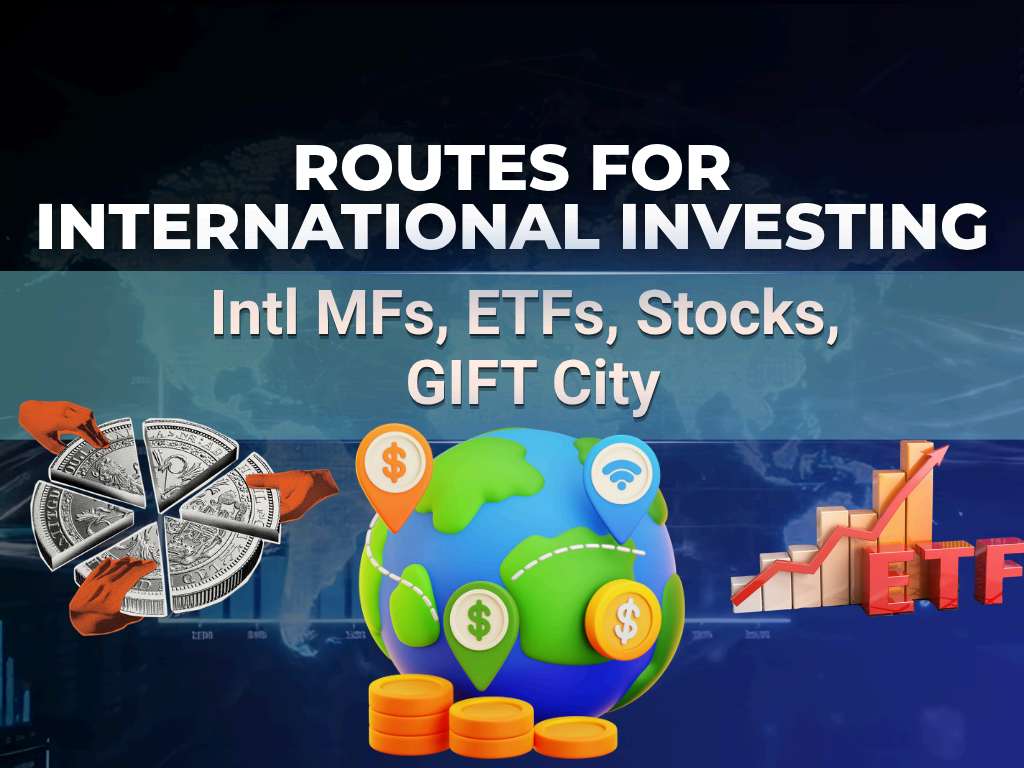 ROUTES FOR INTERNATIONAL INVESTING

Intl MFs, ETFs, Stocks, GIFT City

$

$

$

ETF